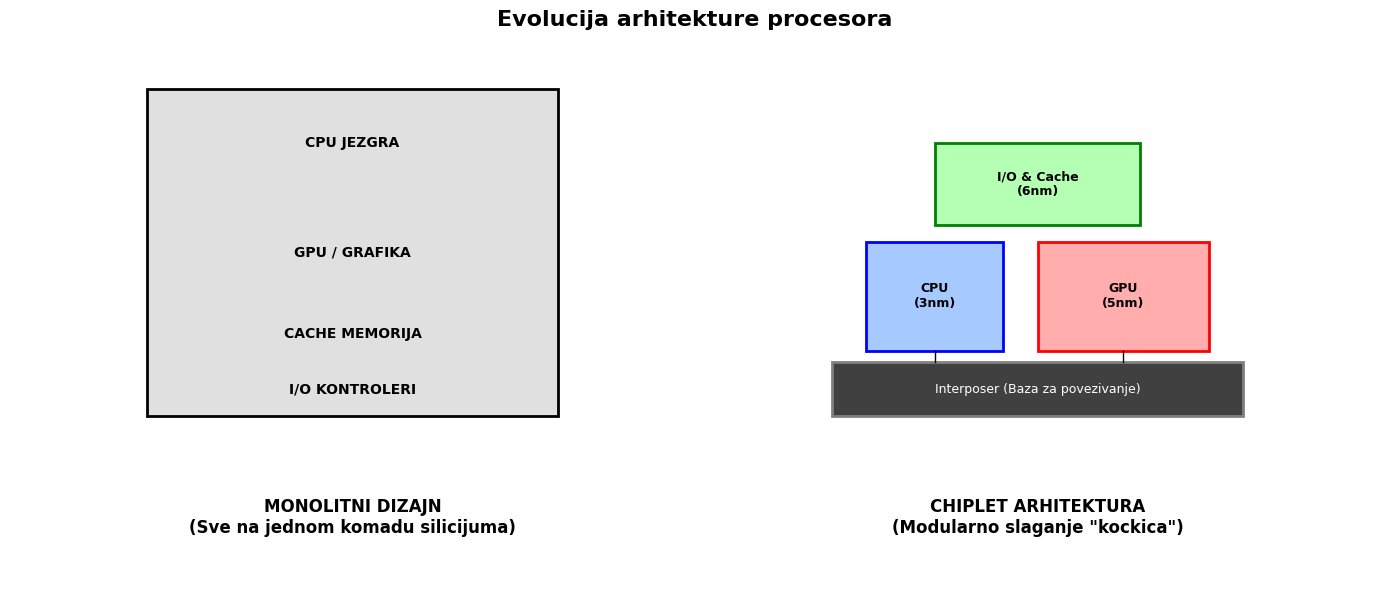 Evolucija arhitekture procesora

CPU JEZGRA

GPU / GRAFIKA

CACHE MEMORIJA

I/O KONTROLERI

MONOLITNI DIZAJN
(Sve na jednom komadu silicijuma)

I/O & Cache
(6nm)

CPU
(3nm)

GPU
(5nm)

Interposer (Baza za povezivanje)

CHIPLET ARHITEKTURA
(Modularno slaganje "kockica")